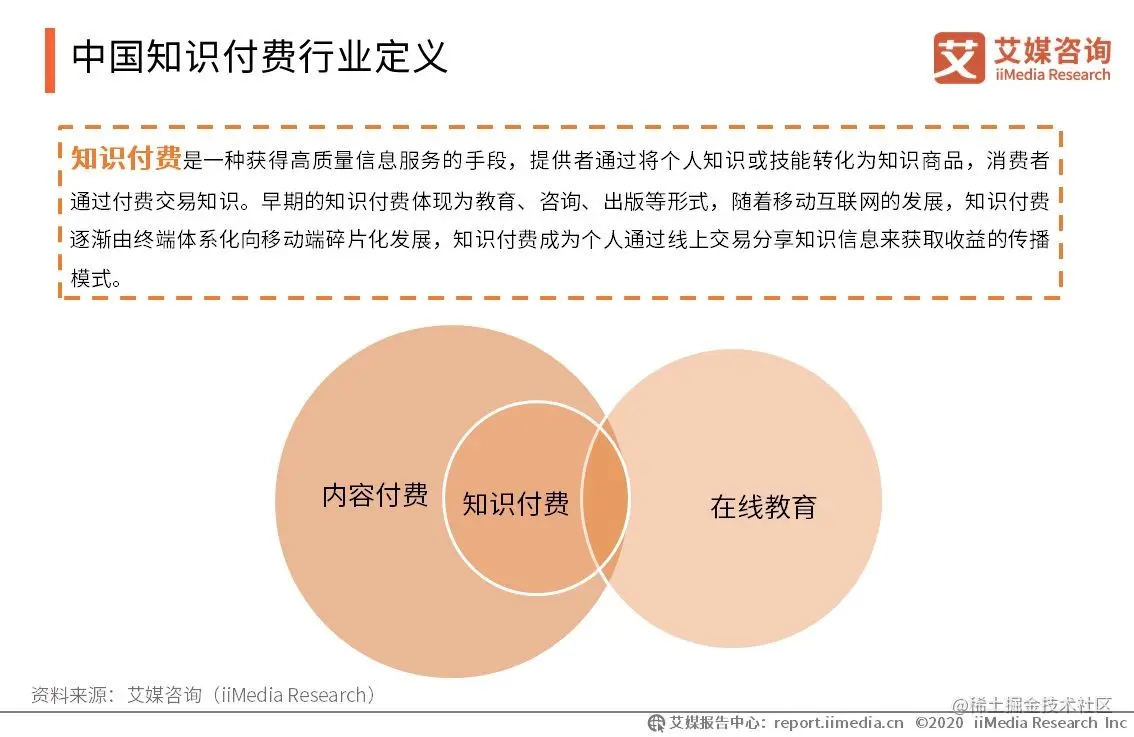 中国知识付费行业定义

艾 艾媒咨询
iiMedia Research

知识付费是一种获得高质量信息服务的手段，提供者通过将个人知识或技能转化为知识商品，消费者通过付费交易知识。早期的知识付费体现为教育、咨询、出版等形式，随着移动互联网的发展，知识付费逐渐由终端体系化向移动端碎片化发展，知识付费成为个人通过线上交易分享知识信息来获取收益的传播模式。

内容付费

知识付费

在线教育

资料来源：艾媒咨询（iiMedia Research）

@稀土掘金技术社区

艾媒报告中心：report.iimedia.cn ©2020 iiMedia Research Inc